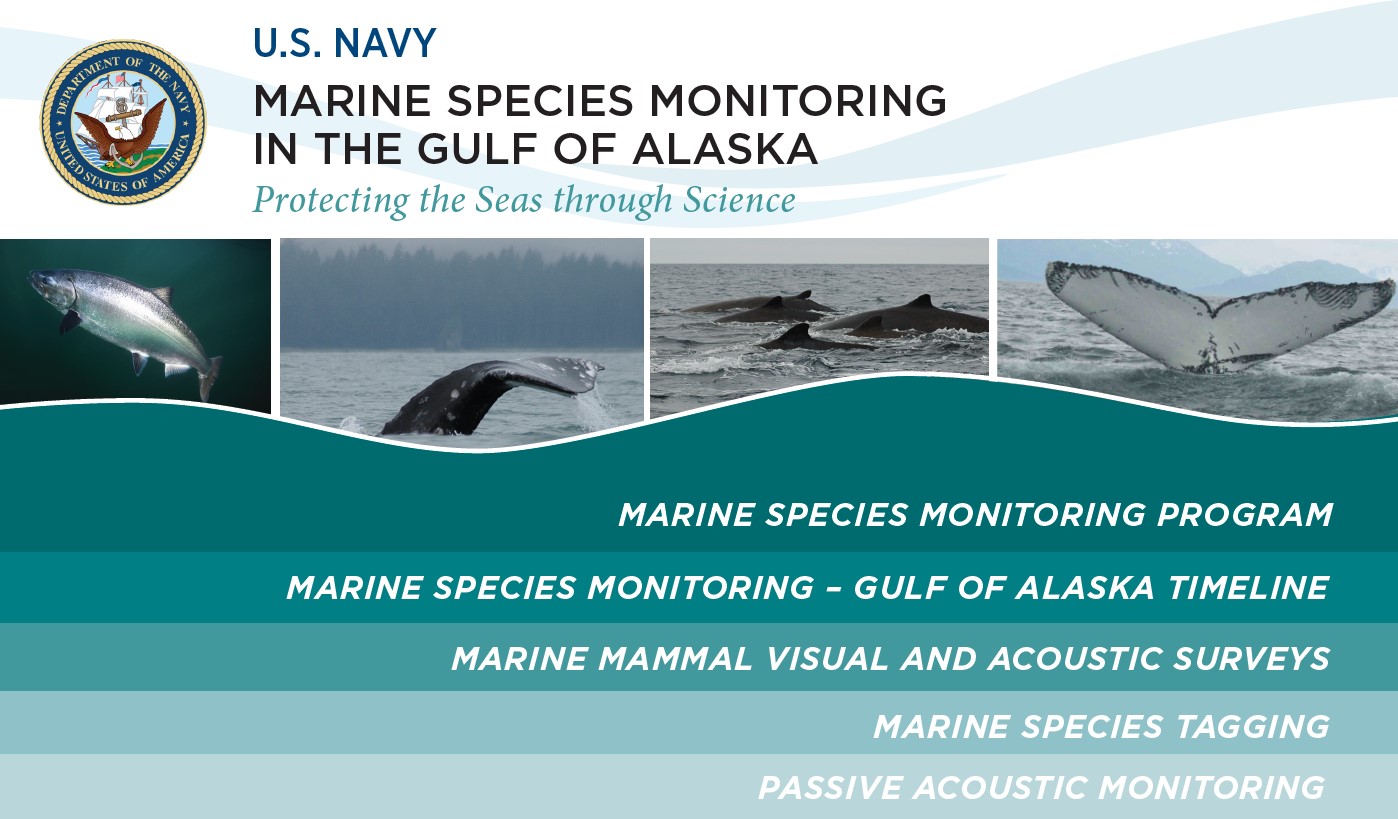 DEPARTMENT OF THE NAVY
UNITED STATES OF AMERICA

U.S. NAVY

MARINE SPECIES MONITORING IN THE GULF OF ALASKA

Protecting the Seas through Science

MARINE SPECIES MONITORING PROGRAM

MARINE SPECIES MONITORING – GULF OF ALASKA TIMELINE

MARINE MAMMAL VISUAL AND ACOUSTIC SURVEYS

MARINE SPECIES TAGGING

PASSIVE ACOUSTIC MONITORING